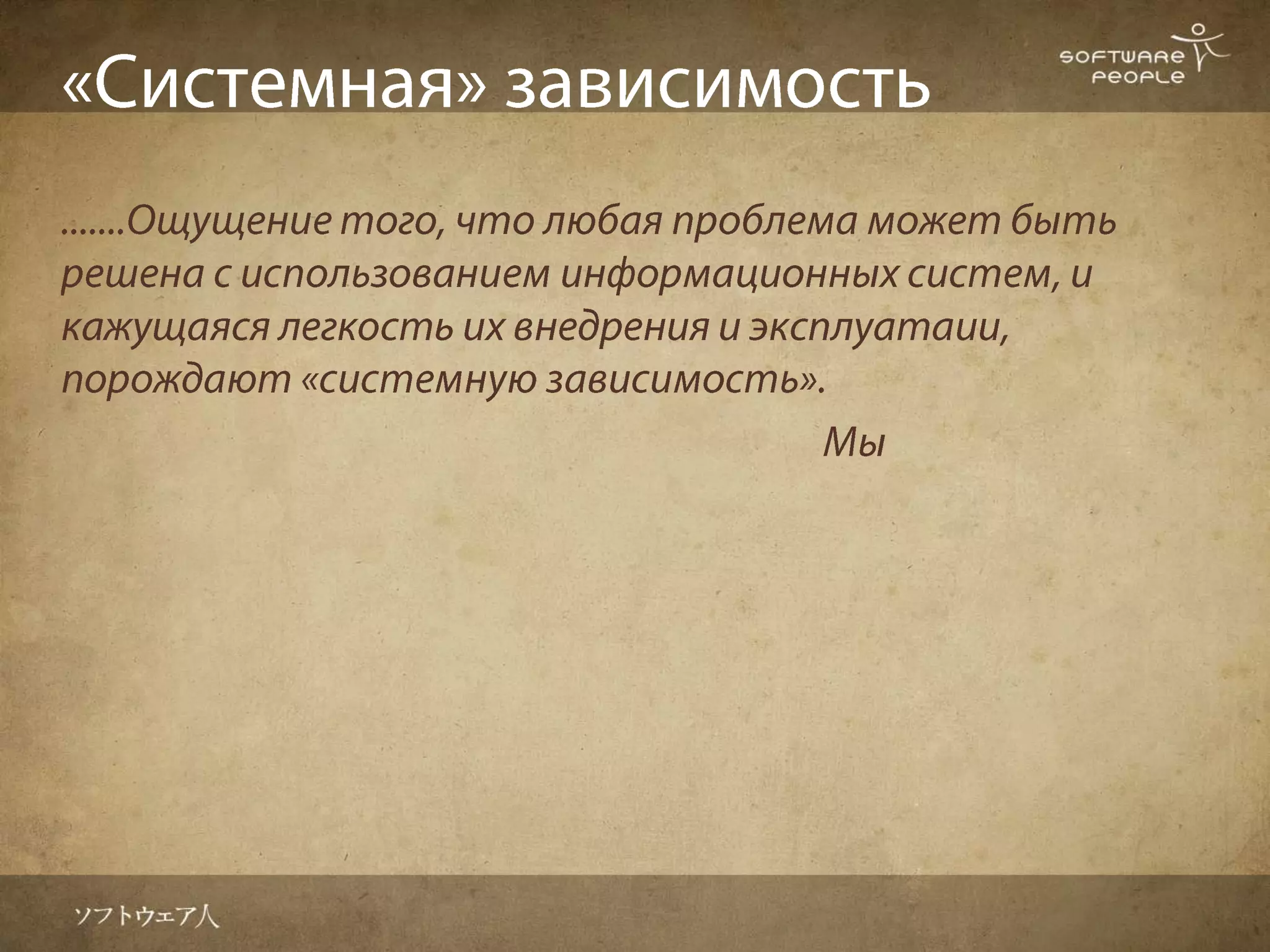 «Системная» зависимость

SOFTWARE PEOPLE

.......Ощущение того, что любая проблема может быть решена с использованием информационных систем, и кажущаяся легкость их внедрения и эксплуатаии, порождают «системную зависимость».

Мы

ソフトウェア人